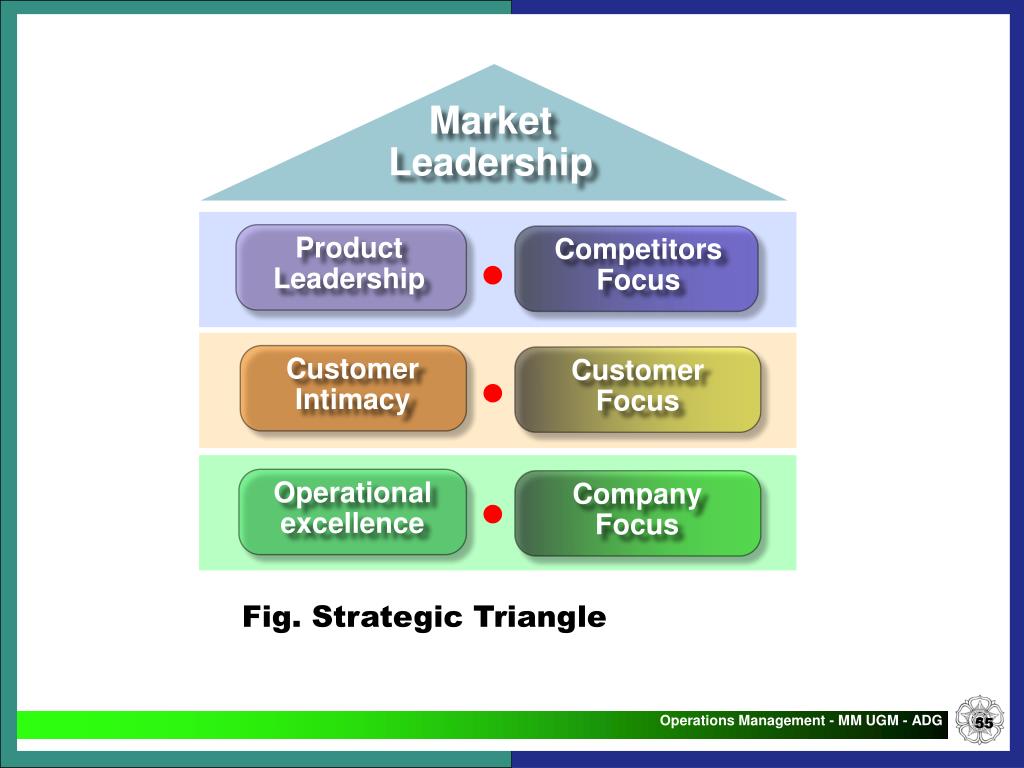 Market Leadership

Product Leadership

Competitors Focus

Customer Intimacy

Customer Focus

Operational excellence

Company Focus

Fig. Strategic Triangle

Operations Management - MM UGM - ADG

55